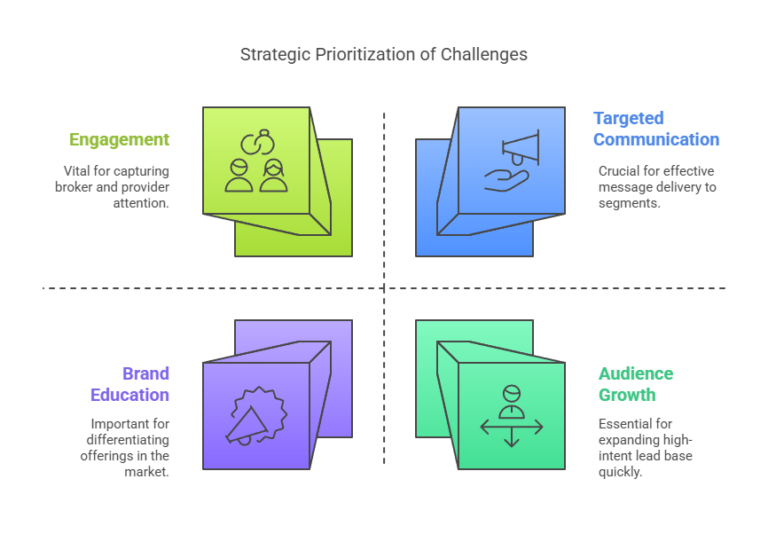 Strategic Prioritization of Challenges

Engagement

Vital for capturing broker and provider attention.

Targeted Communication

Crucial for effective message delivery to segments.

Brand Education

Important for differentiating offerings in the market.

Audience Growth

Essential for expanding high-intent lead base quickly.